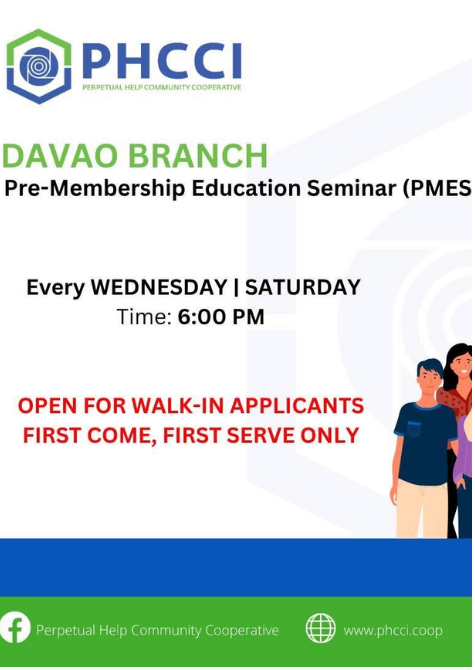 PHCCI
PERPETUAL HELP COMMUNITY COOPERATIVE

DAVAO BRANCH
Pre-Membership Education Seminar (PMES

Every WEDNESDAY | SATURDAY
Time: 6:00 PM

OPEN FOR WALK-IN APPLICANTS
FIRST COME, FIRST SERVE ONLY

Perpetual Help Community Cooperative
www.phcci.coop